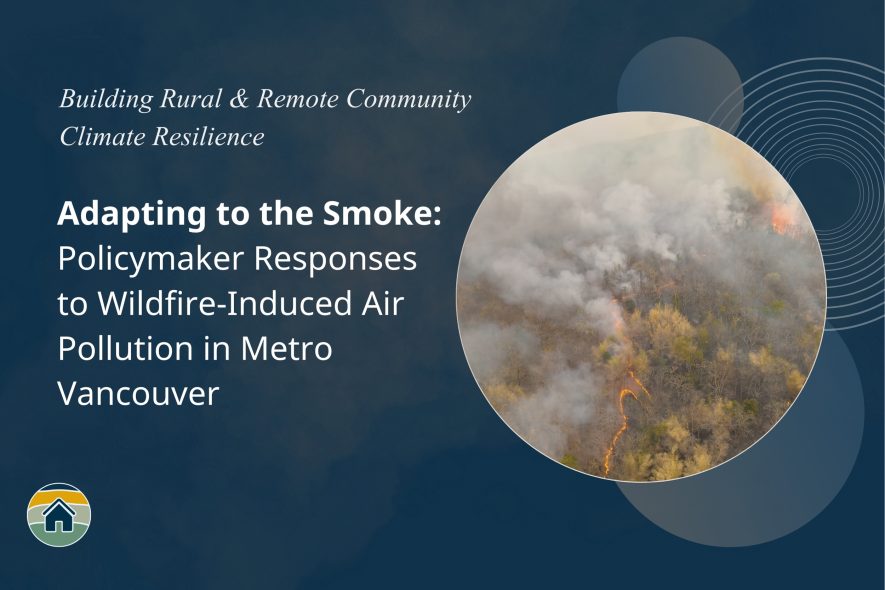 Building Rural & Remote Community Climate Resilience

Adapting to the Smoke: Policymaker Responses to Wildfire-Induced Air Pollution in Metro Vancouver